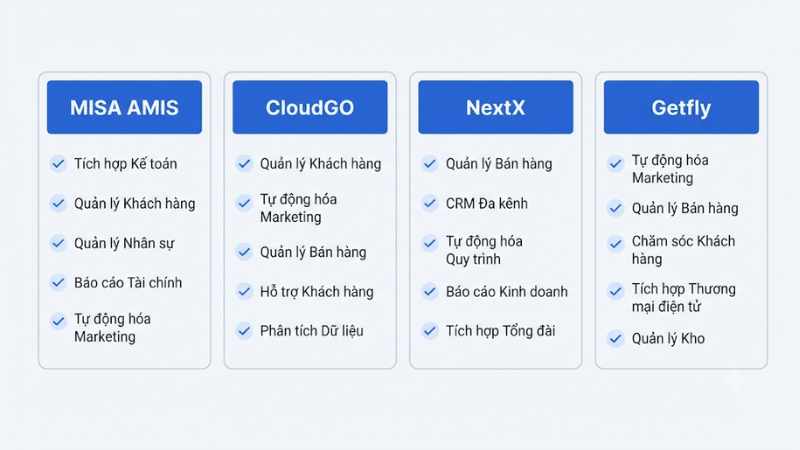 MISA AMIS

Tích hợp Kế toán

Quản lý Khách hàng

Quản lý Nhân sự

Báo cáo Tài chính

Tự động hóa Marketing

CloudGO

Quản lý Khách hàng

Tự động hóa Marketing

Quản lý Bán hàng

Hỗ trợ Khách hàng

Phân tích Dữ liệu

NextX

Quản lý Bán hàng

CRM Đa kênh

Tự động hóa Quy trình

Báo cáo Kinh doanh

Tích hợp Tổng đài

Getfly

Tự động hóa Marketing

Quản lý Bán hàng

Chăm sóc Khách hàng

Tích hợp Thương mại điện tử

Quản lý Kho